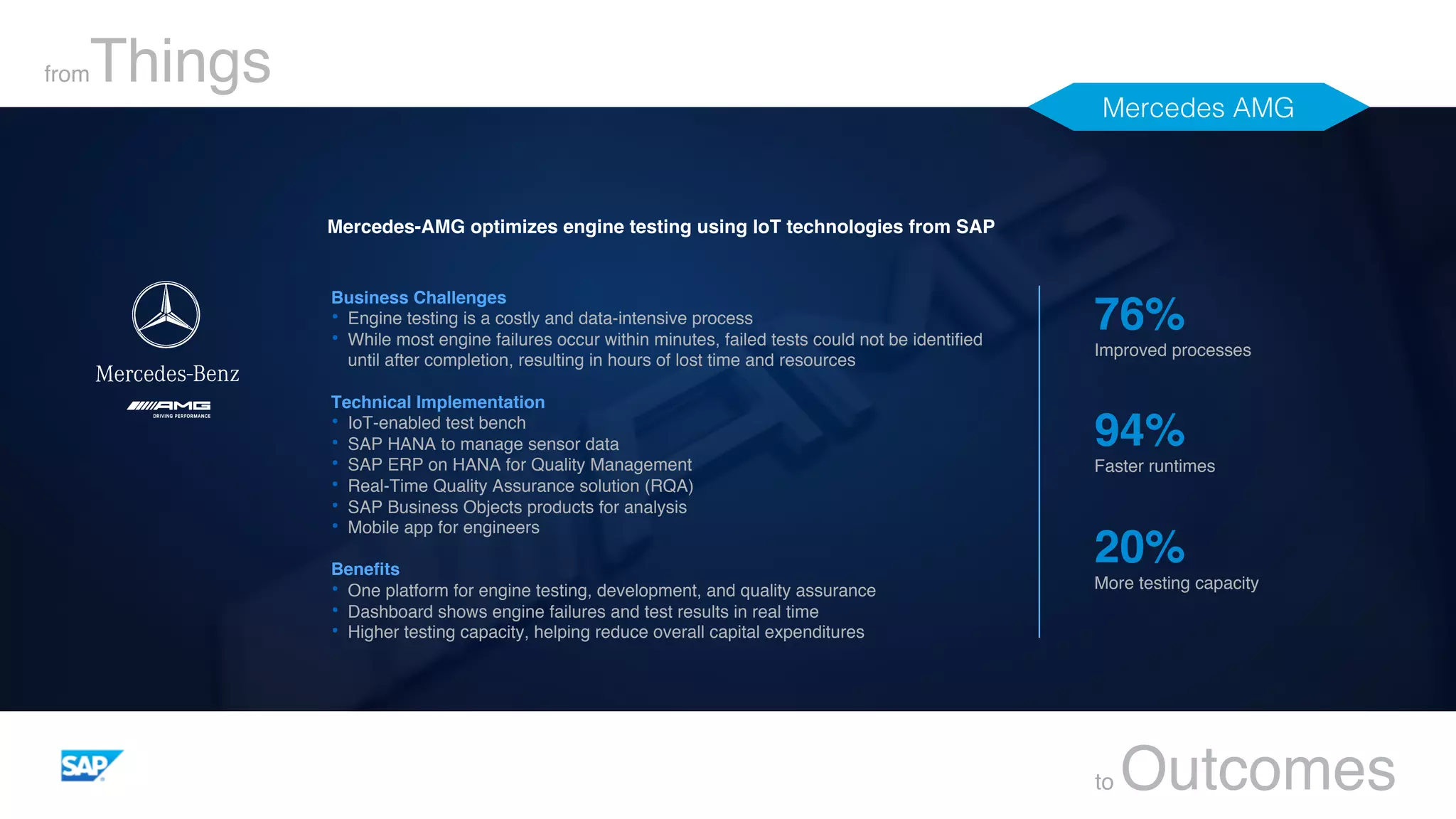 from Things

Mercedes AMG

Mercedes-AMG optimizes engine testing using IoT technologies from SAP

Mercedes-Benz

AMG
DRIVING PERFORMANCE

Business Challenges
• Engine testing is a costly and data-intensive process
• While most engine failures occur within minutes, failed tests could not be identified until after completion, resulting in hours of lost time and resources

Technical Implementation
• IoT-enabled test bench
• SAP HANA to manage sensor data
• SAP ERP on HANA for Quality Management
• Real-Time Quality Assurance solution (RQA)
• SAP Business Objects products for analysis
• Mobile app for engineers

Benefits
• One platform for engine testing, development, and quality assurance
• Dashboard shows engine failures and test results in real time
• Higher testing capacity, helping reduce overall capital expenditures

76%
Improved processes

94%
Faster runtimes

20%
More testing capacity

SAP

to Outcomes